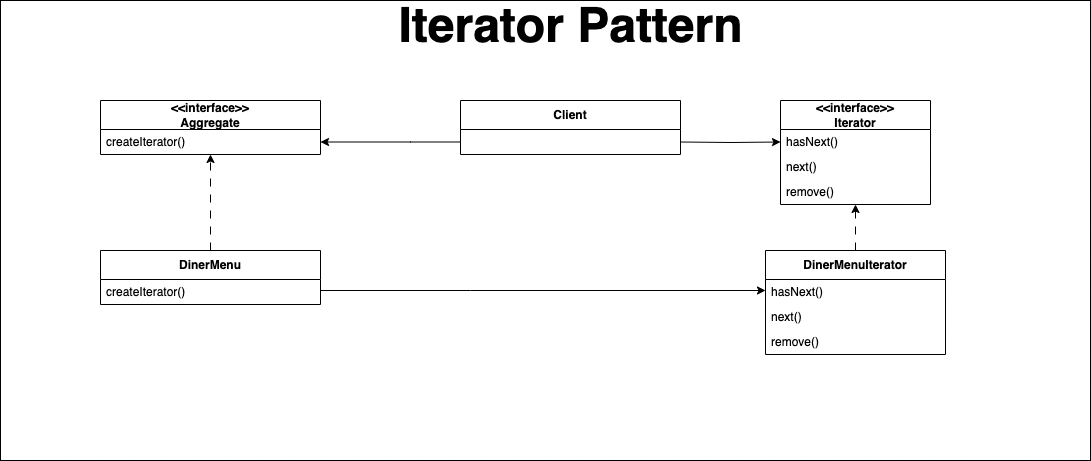 Iterator Pattern

<<interface>>
Aggregate

createIterator()

Client

<<interface>>
Iterator

hasNext()

next()

remove()

DinerMenu

createIterator()

DinerMenuIterator

hasNext()

next()

remove()